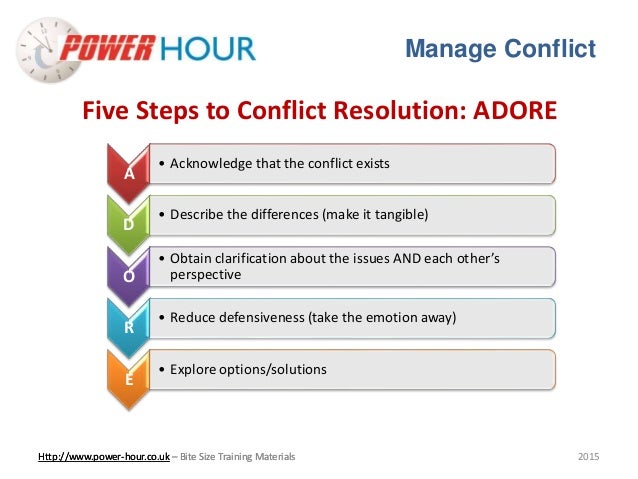 POWER HOUR

Manage Conflict

Five Steps to Conflict Resolution: ADORE

A
• Acknowledge that the conflict exists

D
• Describe the differences (make it tangible)

O
• Obtain clarification about the issues AND each other's perspective

R
• Reduce defensiveness (take the emotion away)

E
• Explore options/solutions

Http://www.power-hour.co.uk – Bite Size Training Materials

2015